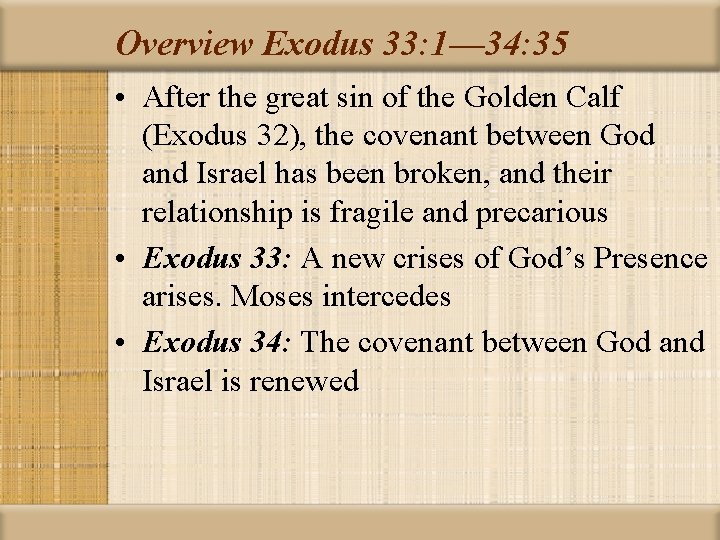 Overview Exodus 33:1—34:35

• After the great sin of the Golden Calf (Exodus 32), the covenant between God and Israel has been broken, and their relationship is fragile and precarious
• Exodus 33: A new crises of God's Presence arises. Moses intercedes
• Exodus 34: The covenant between God and Israel is renewed